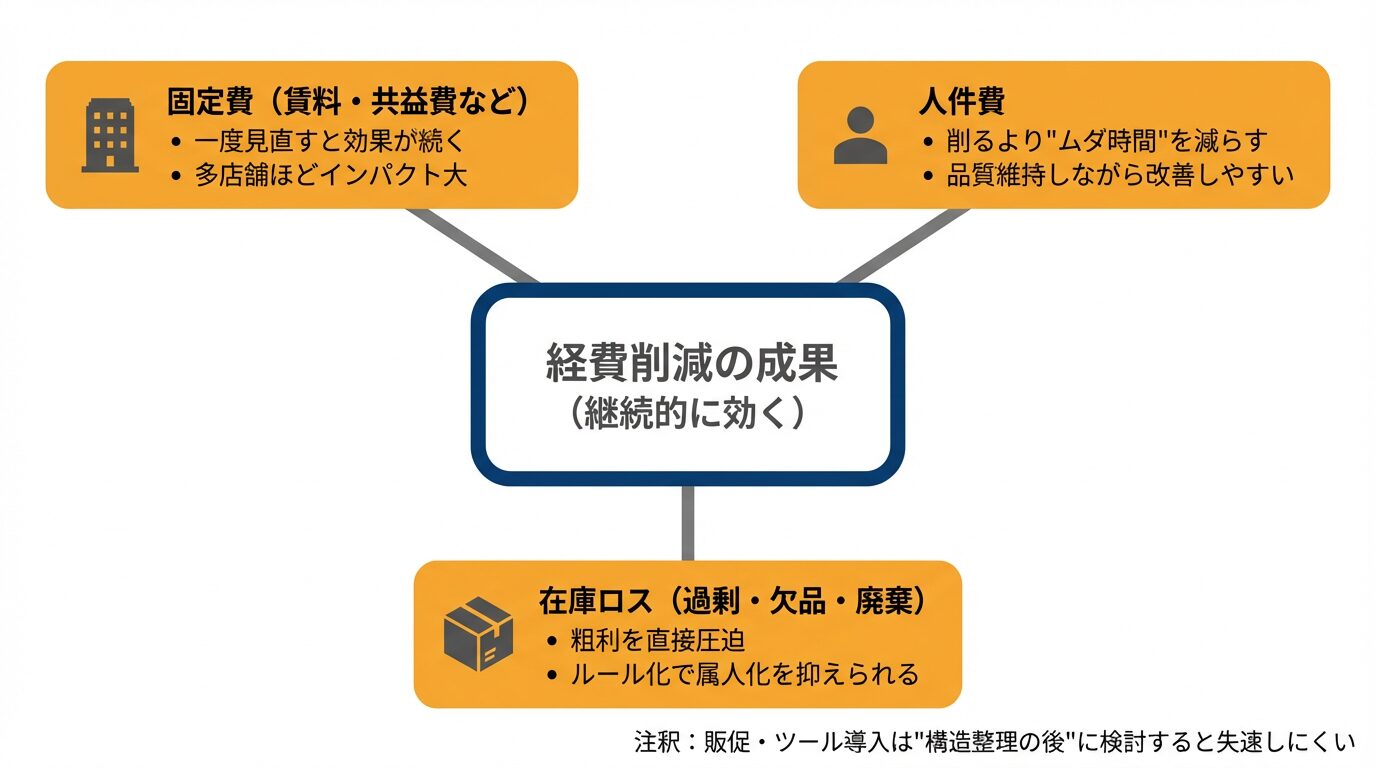 固定費（賃料・共益費など）
• 一度見直すと効果が続く
• 多店舗ほどインパクト大

人件費
• 削るより"ムダ時間"を減らす
• 品質維持しながら改善しやすい

経費削減の成果
（継続的に効く）

在庫ロス（過剰・欠品・廃棄）
• 粗利を直接圧迫
• ルール化で属人化を抑えられる

注釈：販促・ツール導入は"構造整理の後"に検討すると失速しにくい